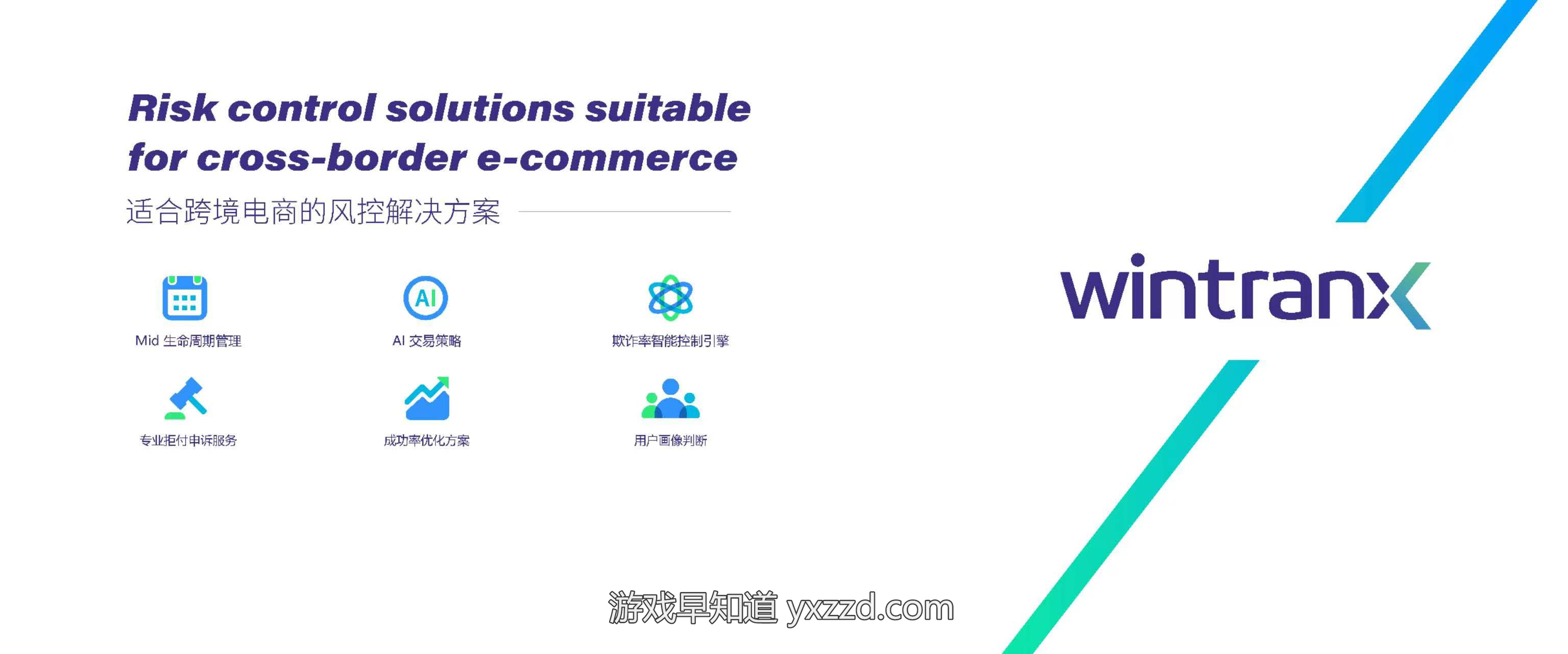 Risk control solutions suitable for cross-border e-commerce

适合跨境电商的风控解决方案

AI

Mid 生命周期管理

AI 交易策略

欺诈率智能控制引擎

专业拒付申诉服务

成功率优化方案

用户画像判断

wintranx

游戏早知道 yxzzd.com